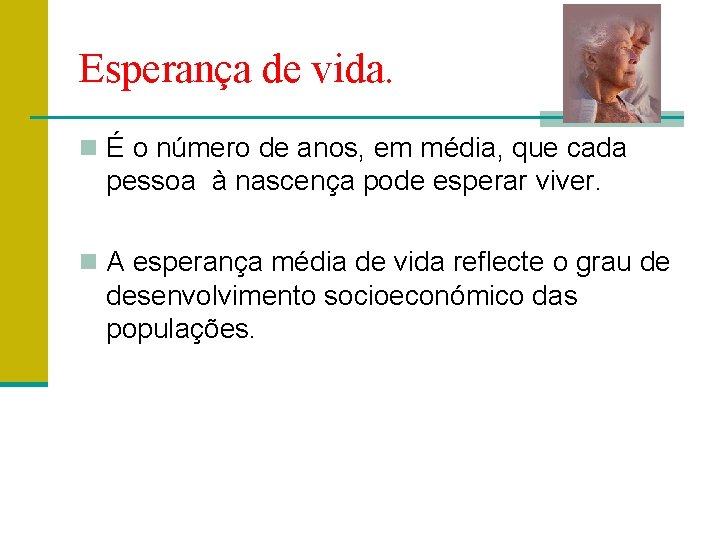 Esperança de vida.

É o número de anos, em média, que cada pessoa à nascença pode esperar viver.

A esperança média de vida reflecte o grau de desenvolvimento socioeconómico das populações.